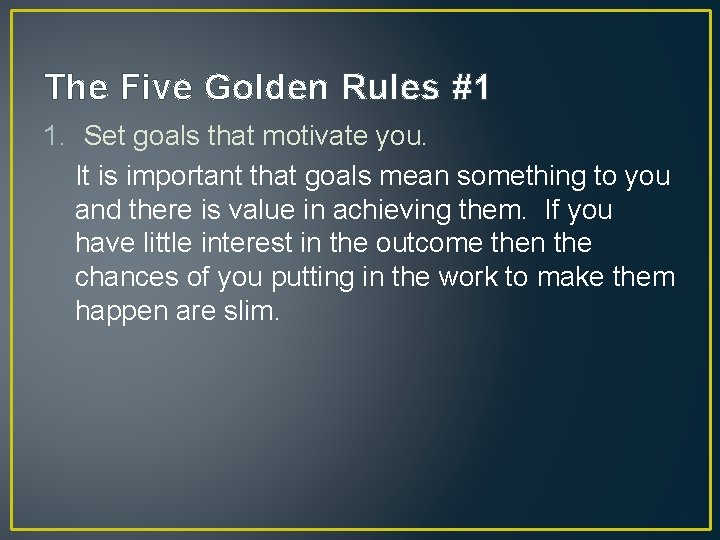 The Five Golden Rules #1

1. Set goals that motivate you.

It is important that goals mean something to you and there is value in achieving them. If you have little interest in the outcome then the chances of you putting in the work to make them happen are slim.